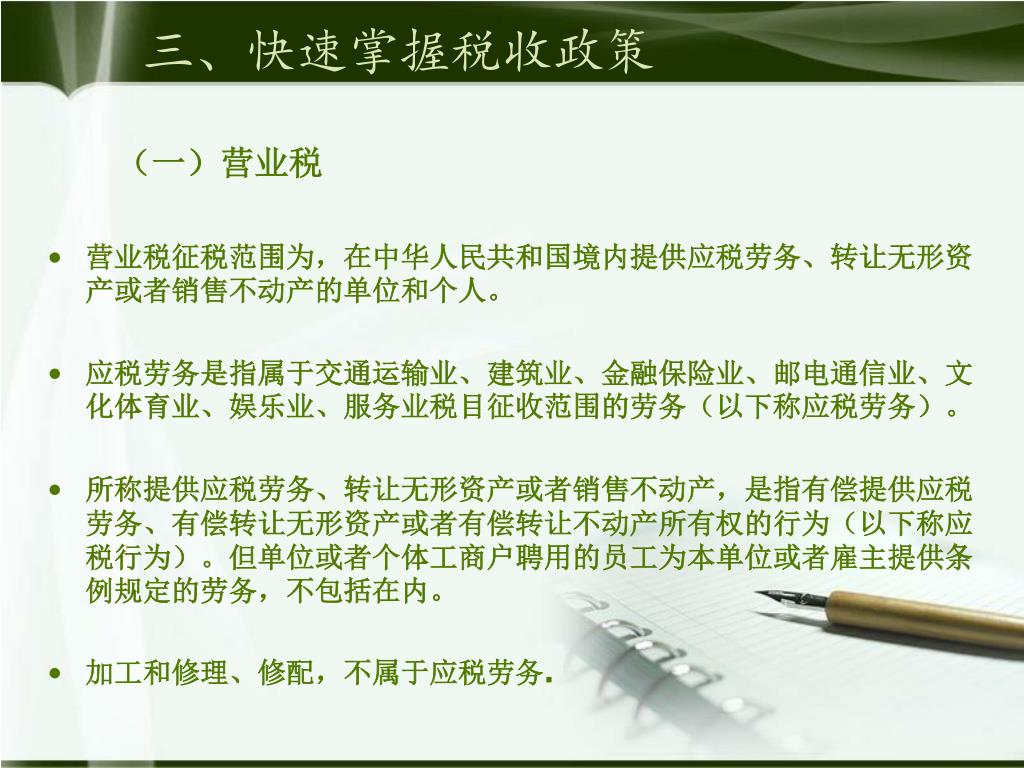 三、快速掌握税收政策

（一）营业税

• 营业税征税范围为，在中华人民共和国境内提供应税劳务、转让无形资产或者销售不动产的单位和个人。

• 应税劳务是指属于交通运输业、建筑业、金融保险业、邮电通信业、文化体育业、娱乐业、服务业税目征收范围的劳务（以下称应税劳务）。

• 所称提供应税劳务、转让无形资产或者销售不动产，是指有偿提供应税劳务、有偿转让无形资产或者有偿转让不动产所有权的行为（以下称应税行为）。但单位或者个体工商户聘用的员工为本单位或者雇主提供条例规定的劳务，不包括在内。

• 加工和修理、修配，不属于应税劳务.